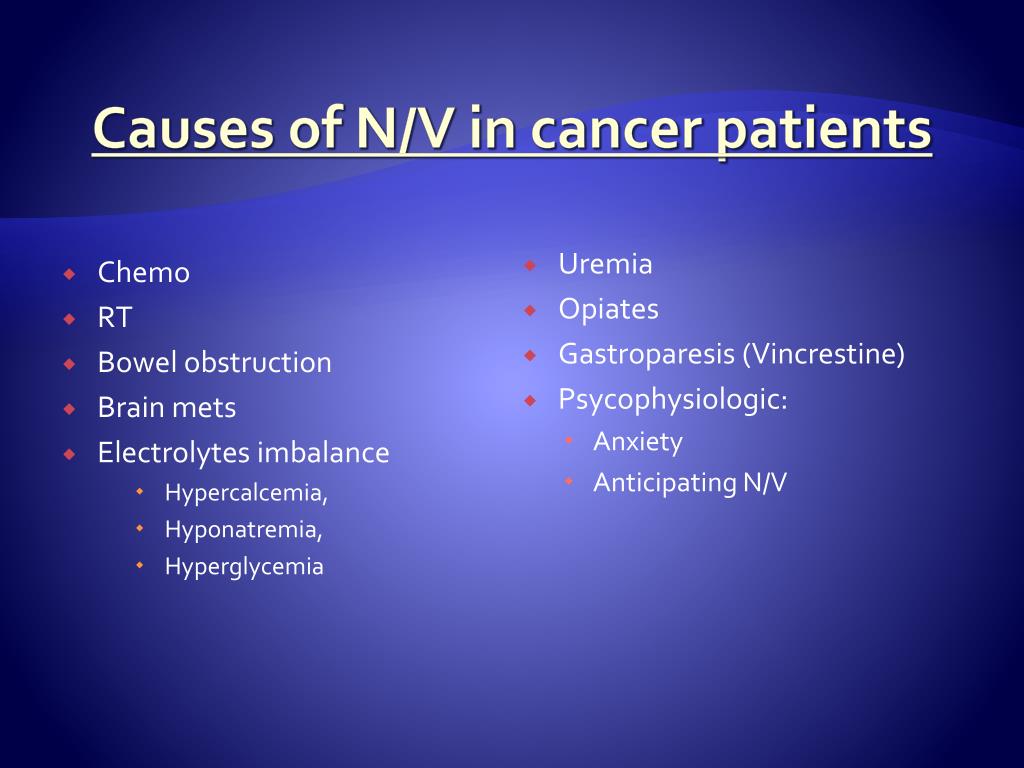 Causes of N/V in cancer patients

- Chemo
- RT
- Bowel obstruction
- Brain mets
- Electrolytes imbalance
  - Hypercalcemia,
  - Hyponatremia,
  - Hyperglycemia

- Uremia
- Opiates
- Gastroparesis (Vincrestine)
- Psycophysiologic:
  - Anxiety
  - Anticipating N/V